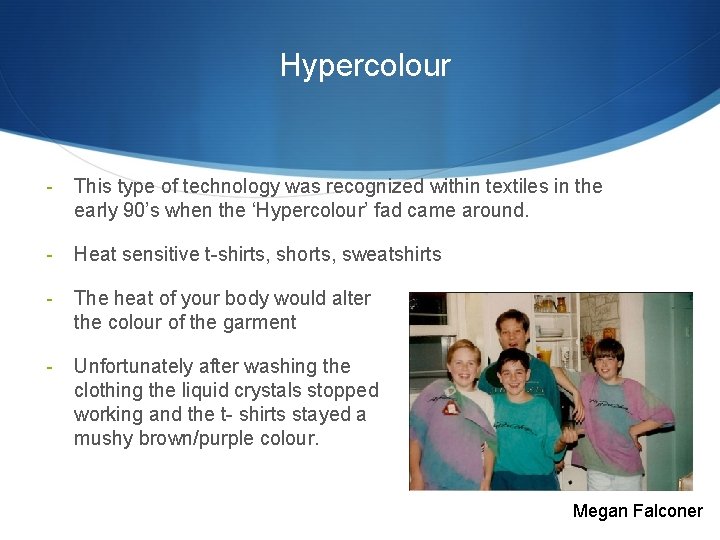 Hypercolour

- This type of technology was recognized within textiles in the early 90's when the 'Hypercolour' fad came around.

- Heat sensitive t-shirts, shorts, sweatshirts

- The heat of your body would alter the colour of the garment

- Unfortunately after washing the clothing the liquid crystals stopped working and the t- shirts stayed a mushy brown/purple colour.

Megan Falconer